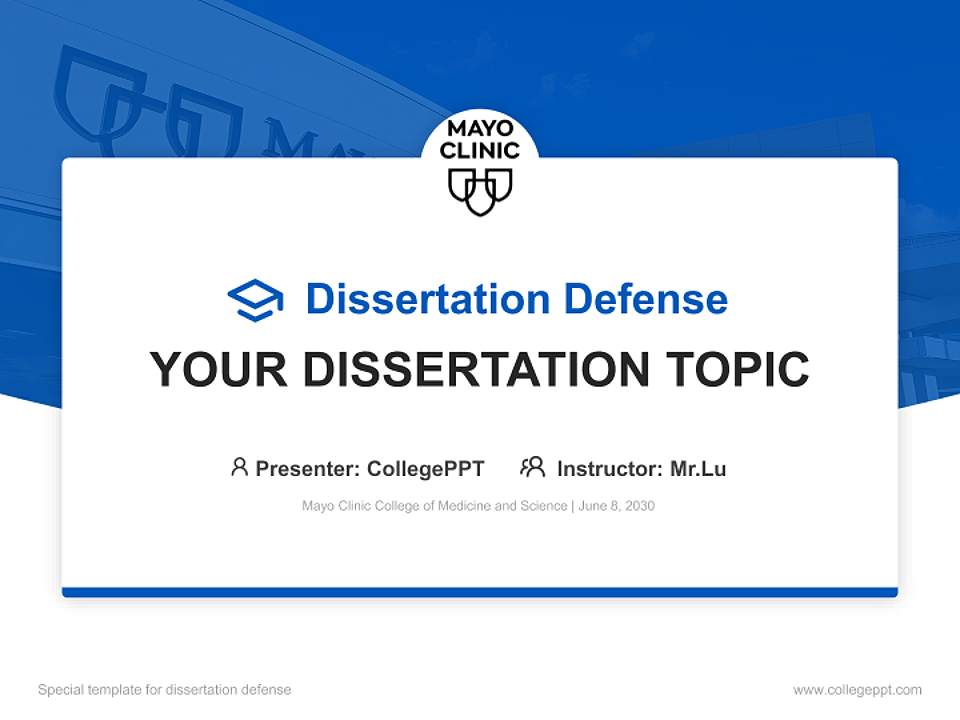 MAYO CLINIC

Dissertation Defense

YOUR DISSERTATION TOPIC

Presenter: CollegePPT Instructor: Mr.Lu

Mayo Clinic College of Medicine and Science | June 8, 2030

Special template for dissertation defense

www.collegeppt.com